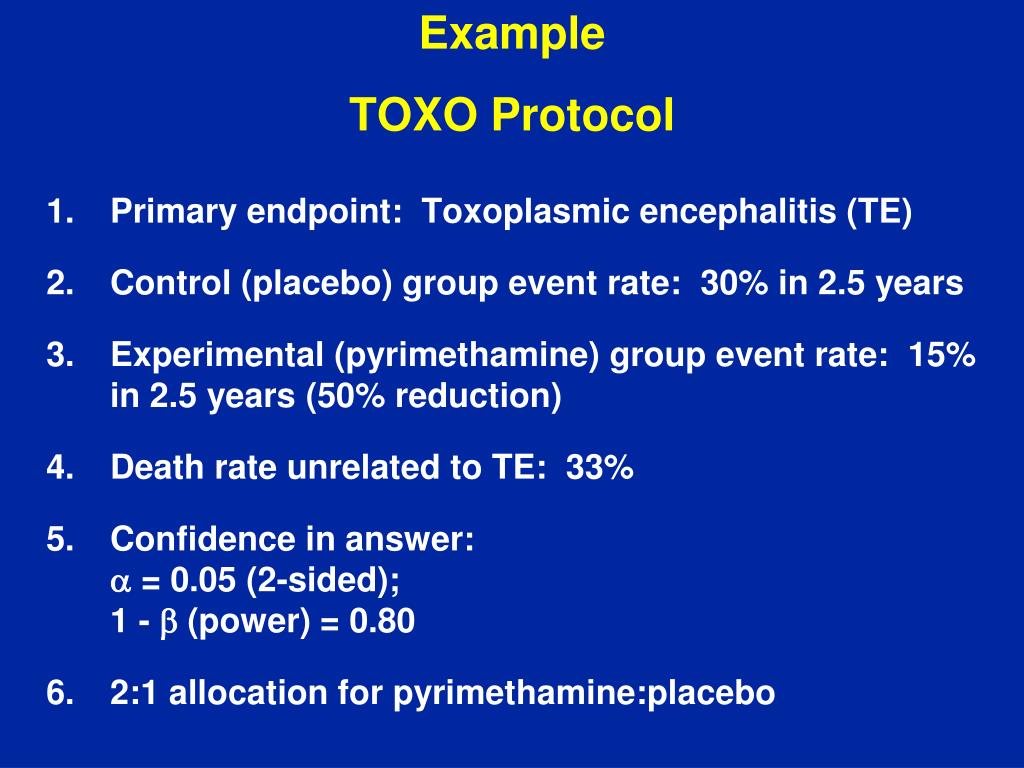 Example

TOXO Protocol

1. Primary endpoint: Toxoplasmic encephalitis (TE)

2. Control (placebo) group event rate: 30% in 2.5 years

3. Experimental (pyrimethamine) group event rate: 15% in 2.5 years (50% reduction)

4. Death rate unrelated to TE: 33%

5. Confidence in answer:
$\alpha$ = 0.05 (2-sided);
1 - $\beta$ (power) = 0.80

6. 2:1 allocation for pyrimethamine:placebo